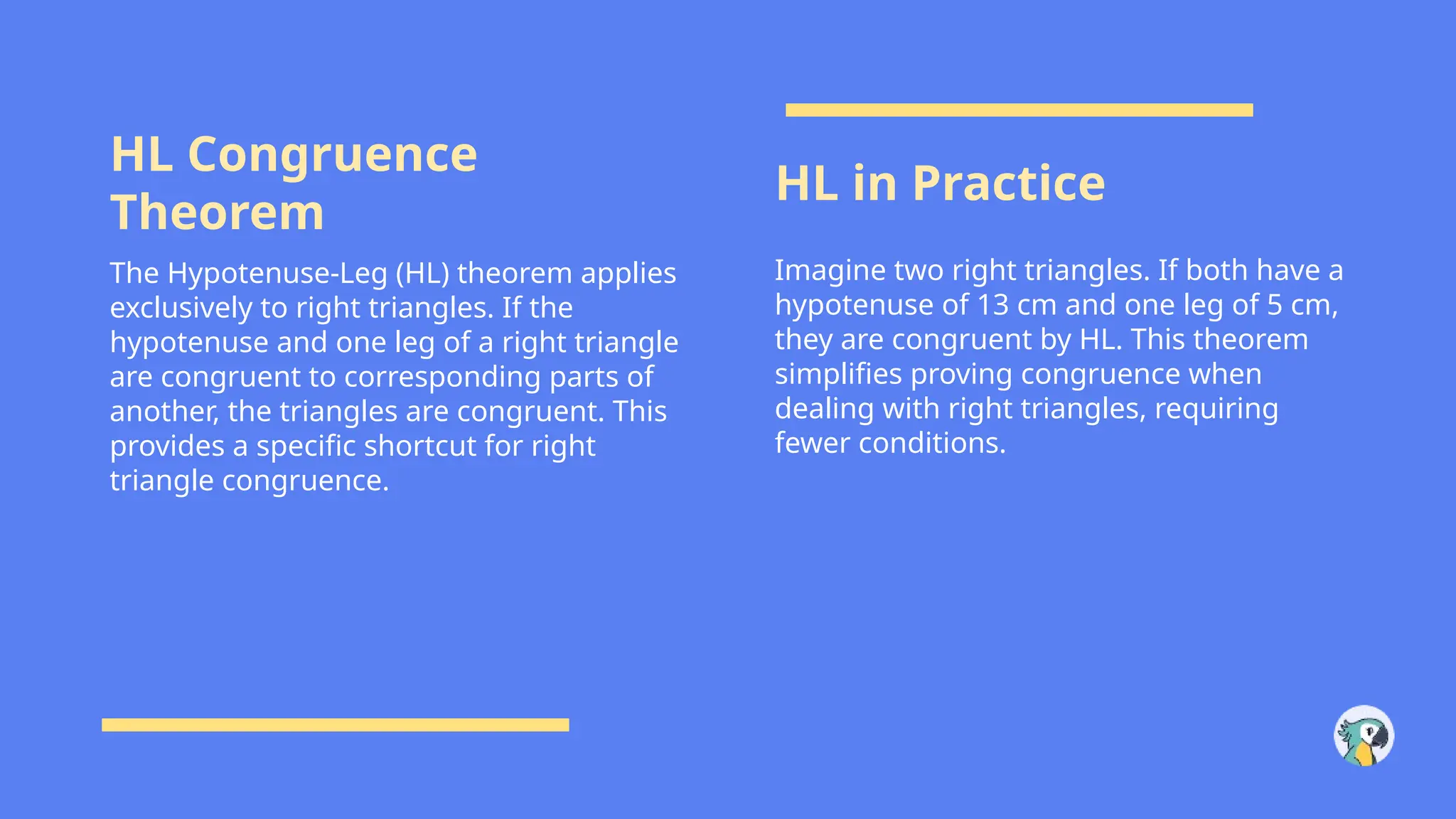 HL Congruence Theorem

The Hypotenuse-Leg (HL) theorem applies exclusively to right triangles. If the hypotenuse and one leg of a right triangle are congruent to corresponding parts of another, the triangles are congruent. This provides a specific shortcut for right triangle congruence.

HL in Practice

Imagine two right triangles. If both have a hypotenuse of 13 cm and one leg of 5 cm, they are congruent by HL. This theorem simplifies proving congruence when dealing with right triangles, requiring fewer conditions.